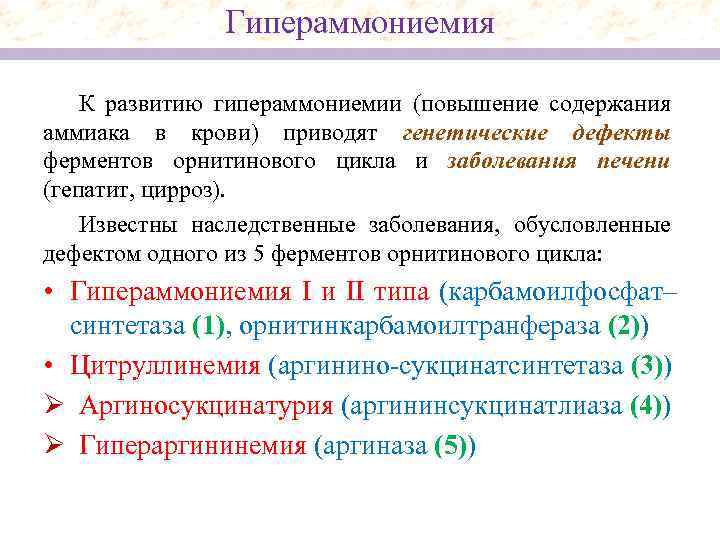 Гипераммониемия

К развитию гипераммониемии (повышение содержания аммиака в крови) приводят генетические дефекты ферментов орнитинового цикла и заболевания печени (гепатит, цирроз).

Известны наследственные заболевания, обусловленные дефектом одного из 5 ферментов орнитинового цикла:

• Гипераммониемия I и II типа (карбамоилфосфат–синтетаза (1), орнитинкарбамоилтранфераза (2))
• Цитруллинемия (аргинино-сукцинатсинтетаза (3))
➢ Аргиносукцинатурия (аргининсукцинатлиаза (4))
➢ Гипераргининемия (аргиназа (5))